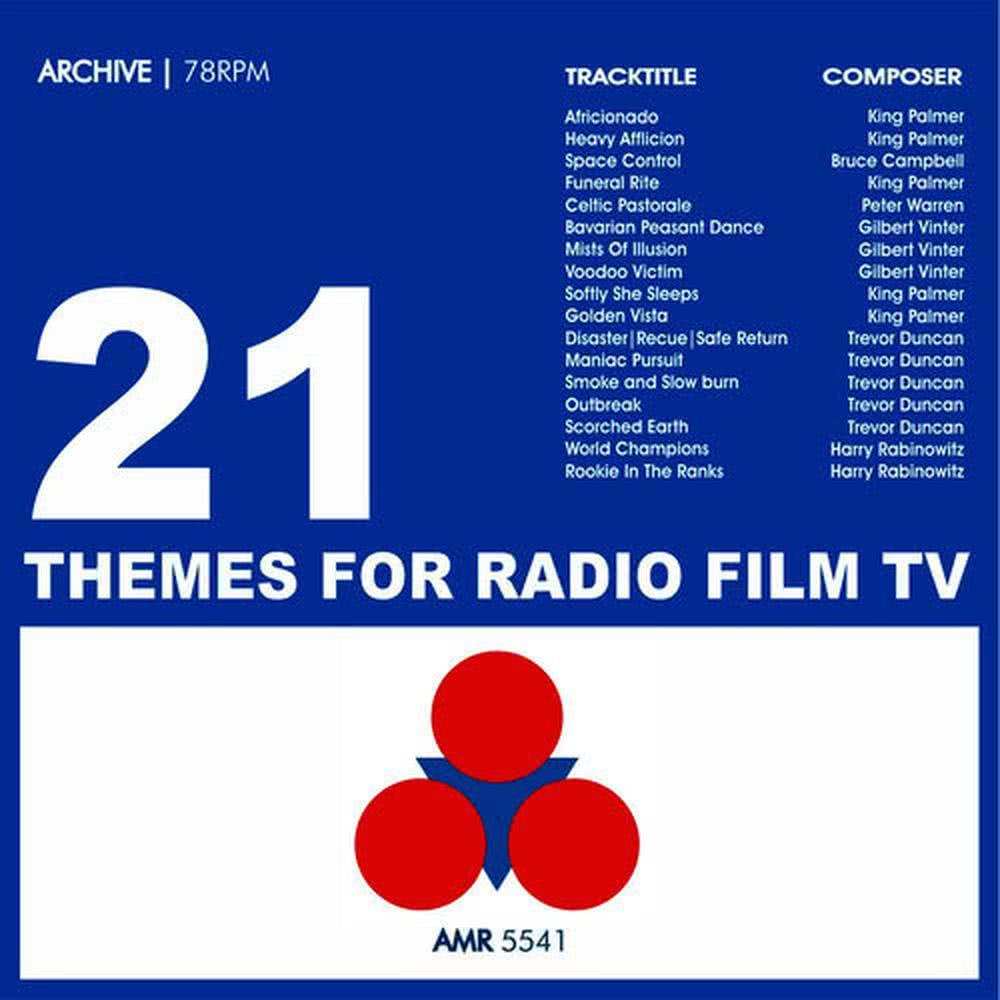 ARCHIVE | 78RPM

| TRACKTITLE | COMPOSER |
|---|---|
| Africionado | King Palmer |
| Heavy Afflicion | King Palmer |
| Space Control | Bruce Campbell |
| Funeral Rite | King Palmer |
| Celtic Pastorale | Peter Warren |
| Bavarian Peasant Dance | Gilbert Vinter |
| Mists Of Illusion | Gilbert Vinter |
| Voodoo Victim | Gilbert Vinter |
| Softly She Sleeps | King Palmer |
| Golden Vista | King Palmer |
| Disaster\|Recue\|Safe Return | Trevor Duncan |
| Maniac Pursuit | Trevor Duncan |
| Smoke and Slow burn | Trevor Duncan |
| Outbreak | Trevor Duncan |
| Scorched Earth | Trevor Duncan |
| World Champions | Harry Rabinowitz |
| Rookie In The Ranks | Harry Rabinowitz |

21

THEMES FOR RADIO FILM TV

AMR 5541